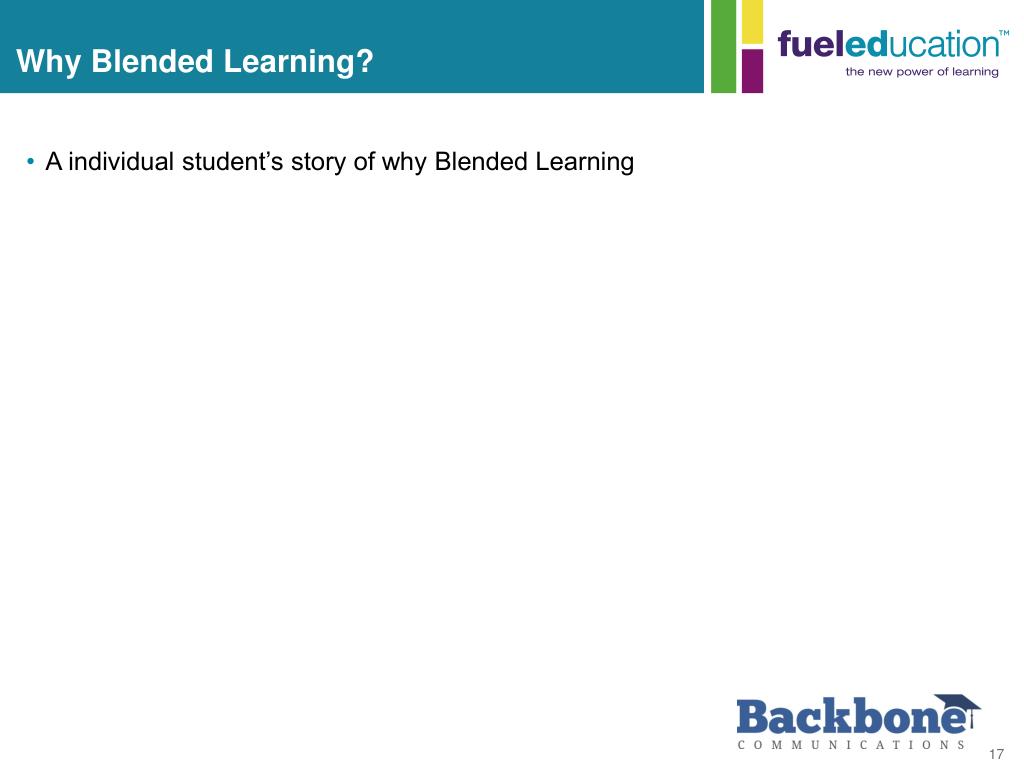 Why Blended Learning?

fueleducation™
the new power of learning

• A individual student's story of why Blended Learning

Backbone
COMMUNICATIONS

17